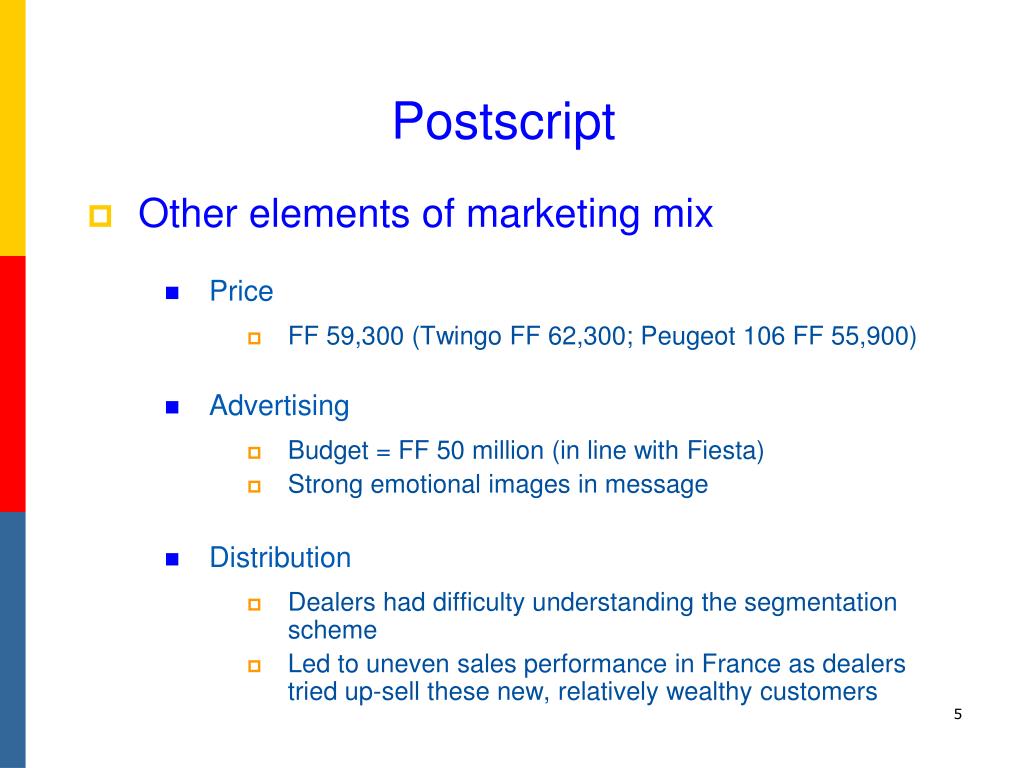 Postscript

Other elements of marketing mix

Price

FF 59,300 (Twingo FF 62,300; Peugeot 106 FF 55,900)

Advertising

Budget = FF 50 million (in line with Fiesta)

Strong emotional images in message

Distribution

Dealers had difficulty understanding the segmentation scheme

Led to uneven sales performance in France as dealers tried up-sell these new, relatively wealthy customers

5